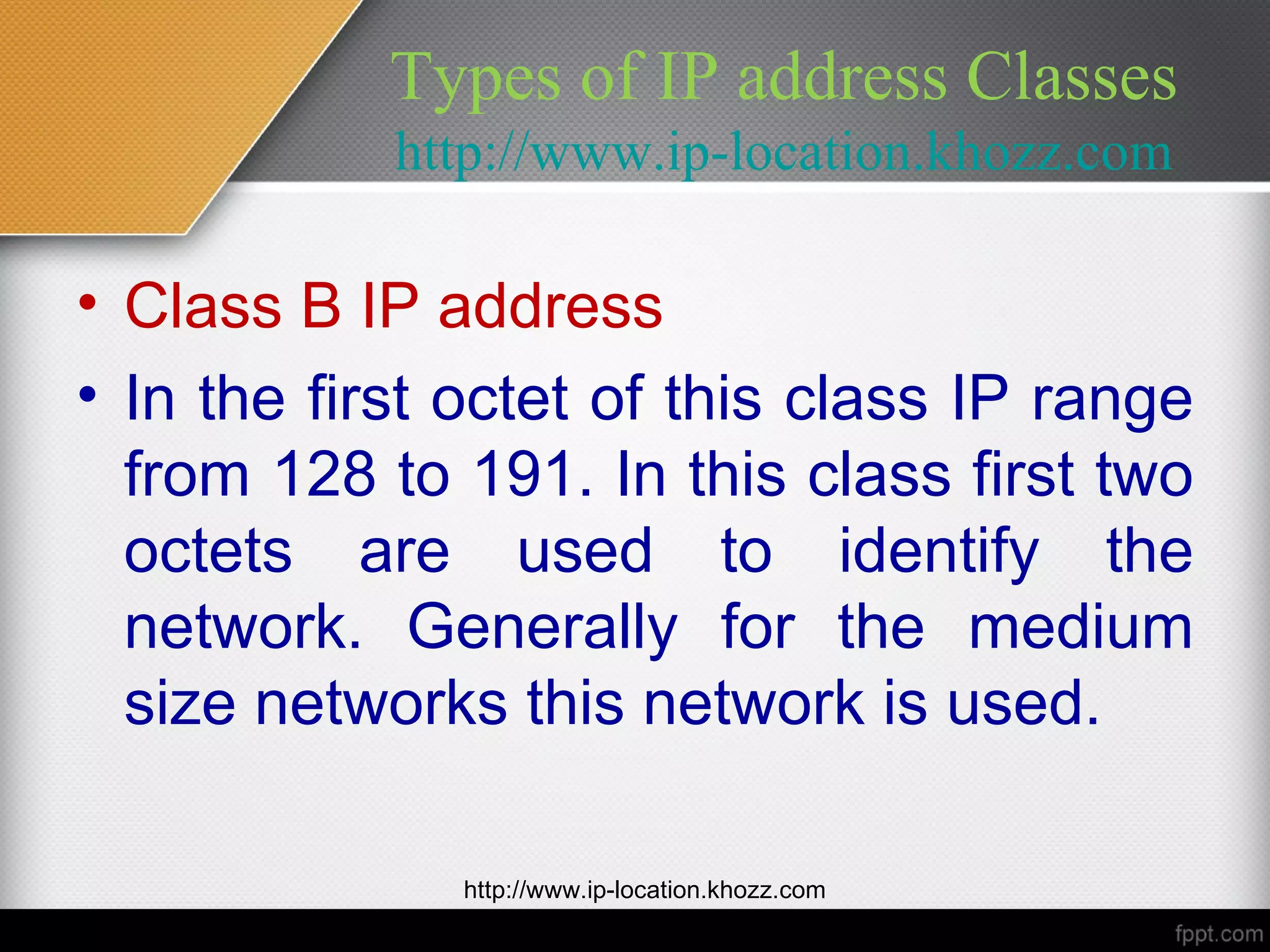 Types of IP address Classes
http://www.ip-location.khozz.com

• Class B IP address

• In the first octet of this class IP range from 128 to 191. In this class first two octets are used to identify the network. Generally for the medium size networks this network is used.

http://www.ip-location.khozz.com

fppt.com